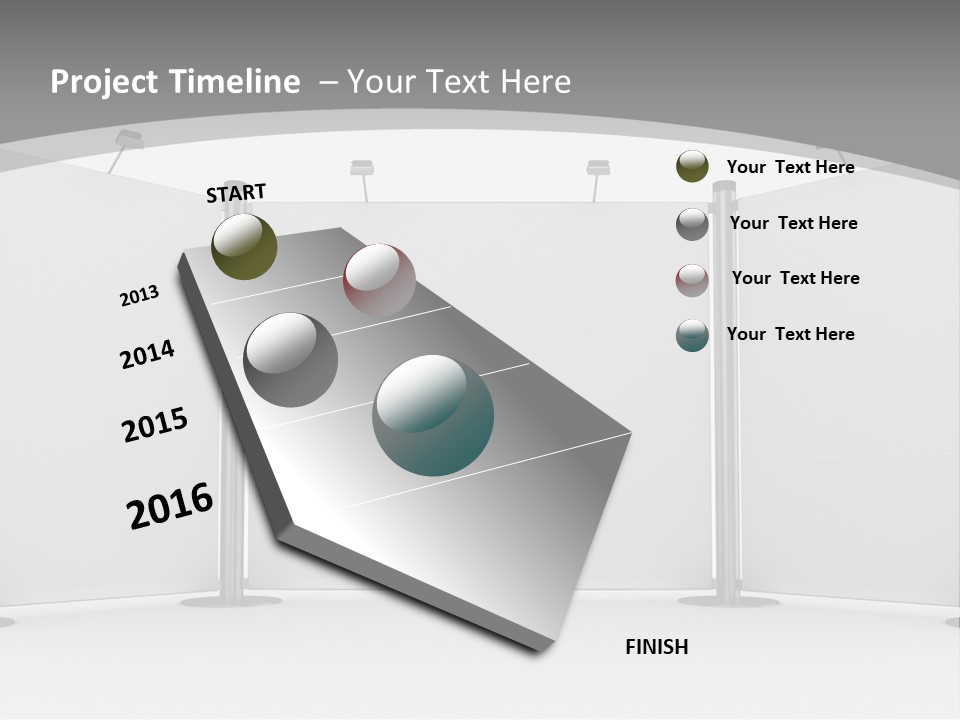 Project Timeline – Your Text Here

START

2013

2014

2015

2016

FINISH

Your Text Here

Your Text Here

Your Text Here

Your Text Here